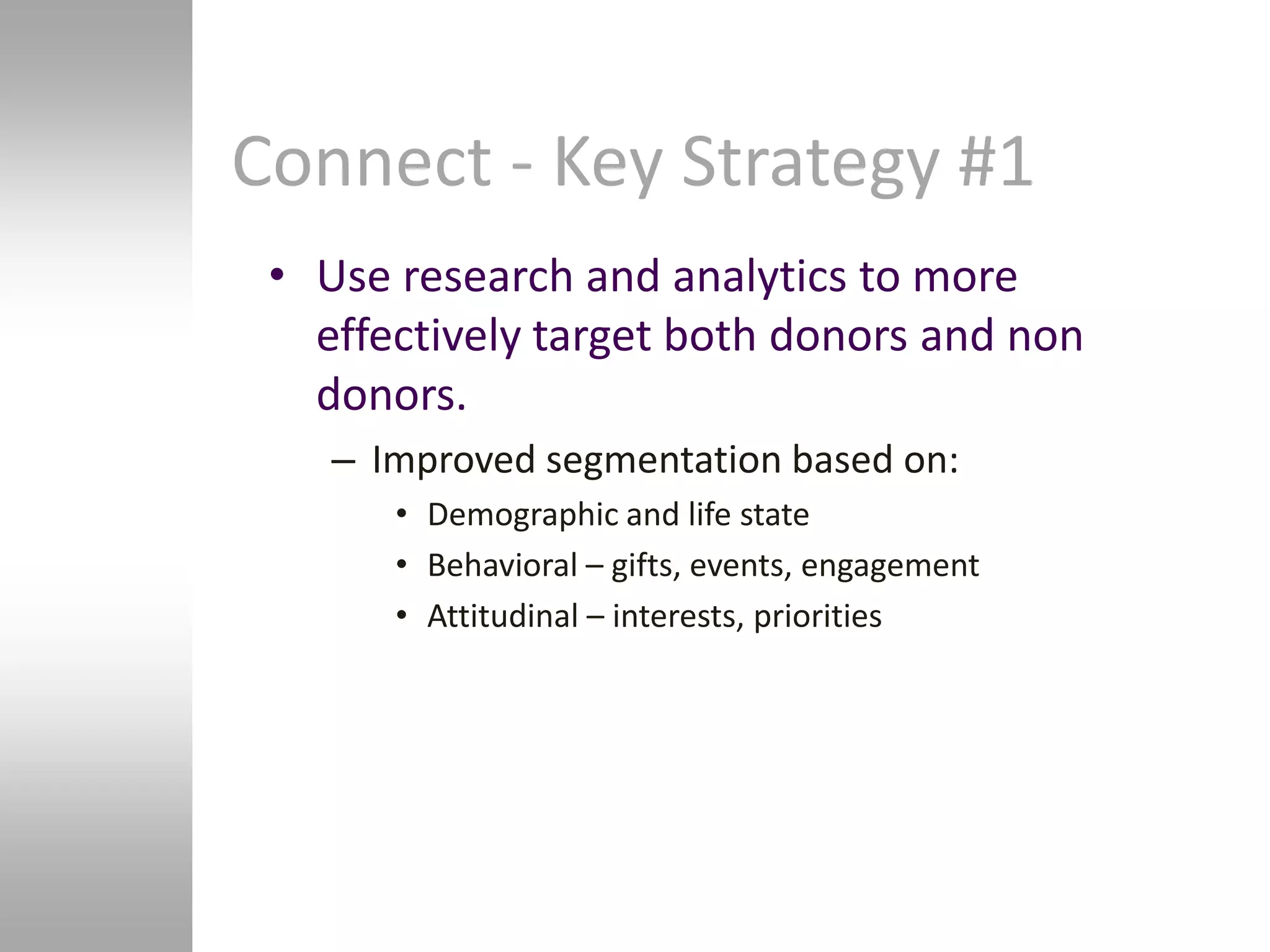 Connect - Key Strategy #1

• Use research and analytics to more effectively target both donors and non donors.

– Improved segmentation based on:

• Demographic and life state
• Behavioral – gifts, events, engagement
• Attitudinal – interests, priorities